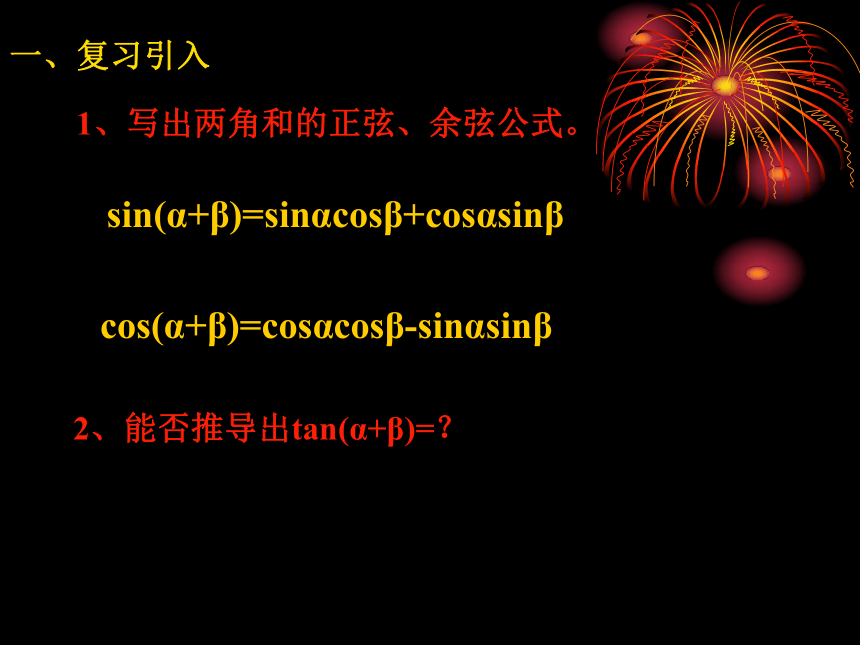 一、复习引入

1、写出两角和的正弦、余弦公式。

$\sin(\alpha+\beta)=\sin\alpha\cos\beta+\cos\alpha\sin\beta$

$\cos(\alpha+\beta)=\cos\alpha\cos\beta-\sin\alpha\sin\beta$

2、能否推导出$\tan(\alpha+\beta)=$？